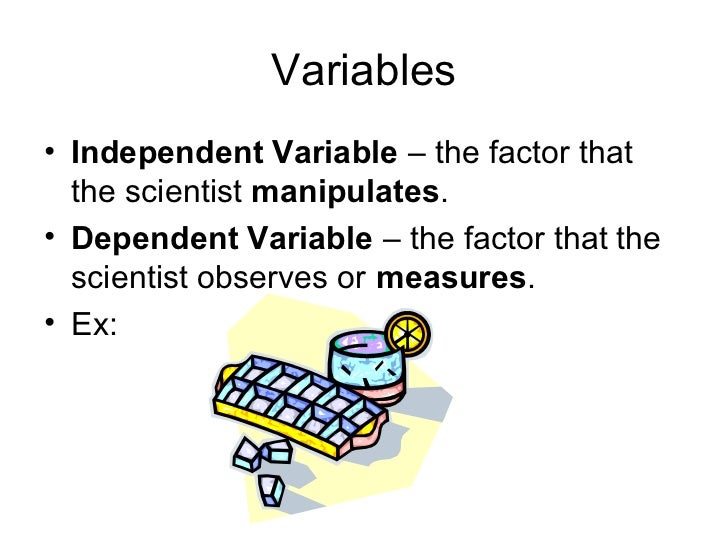 Variables

• Independent Variable – the factor that the scientist manipulates.
• Dependent Variable – the factor that the scientist observes or measures.
• Ex: